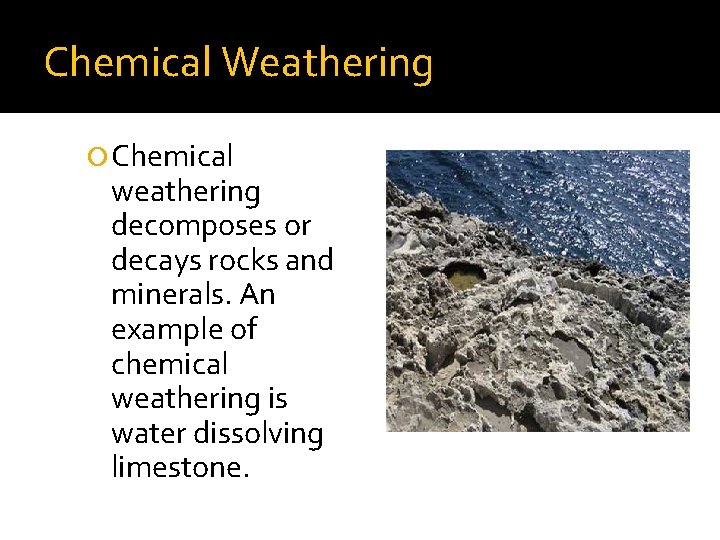 Chemical Weathering

Chemical weathering decomposes or decays rocks and minerals. An example of chemical weathering is water dissolving limestone.